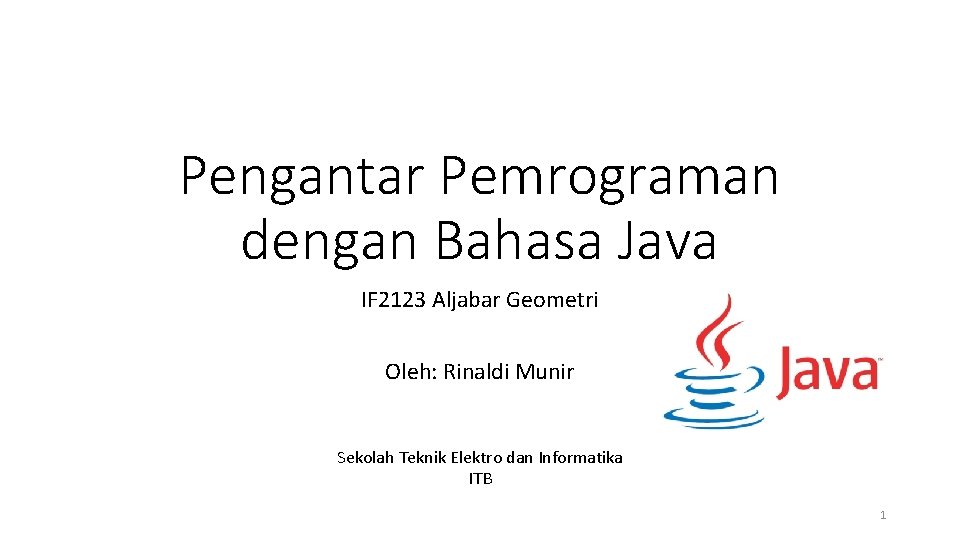 Pengantar Pemrograman dengan Bahasa Java

IF2123 Aljabar Geometri

Oleh: Rinaldi Munir

Java

Sekolah Teknik Elektro dan Informatika
ITB

1